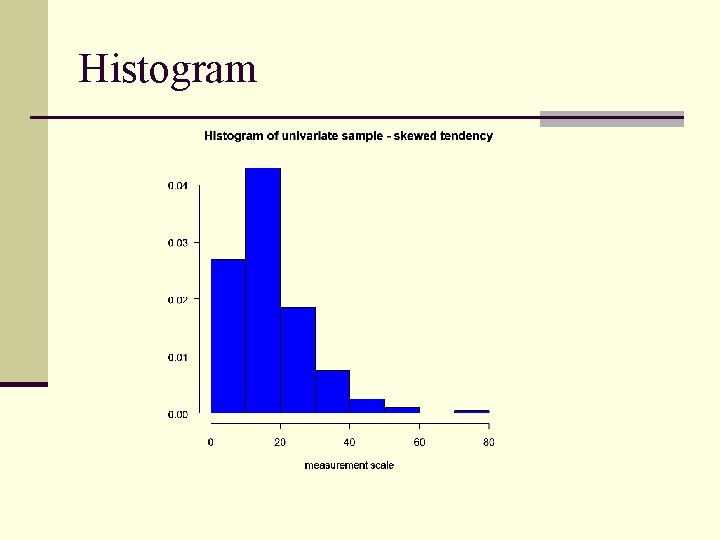 Histogram

Histogram of univariate sample - skewed tendency

0.04
0.03
0.02
0.01
0.00

0
20
40
60
80

measurement scale